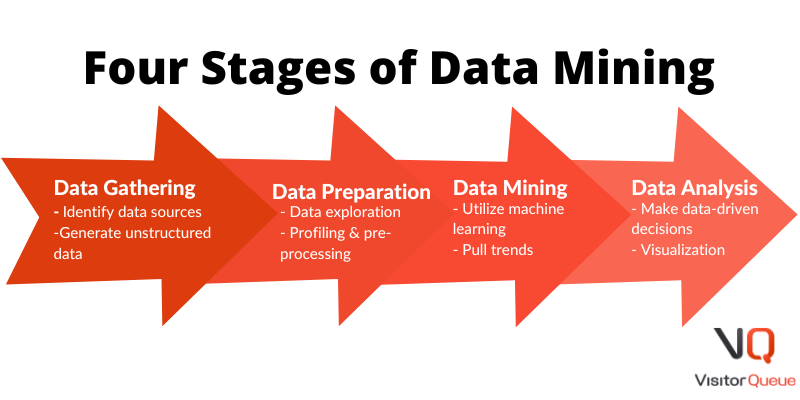 Four Stages of Data Mining

Data Gathering
- Identify data sources
-Generate unstructured data

Data Preparation
- Data exploration
- Profiling & pre-processing

Data Mining
- Utilize machine learning
- Pull trends

Data Analysis
- Make data-driven decisions
- Visualization

VQ
Visitor Queue